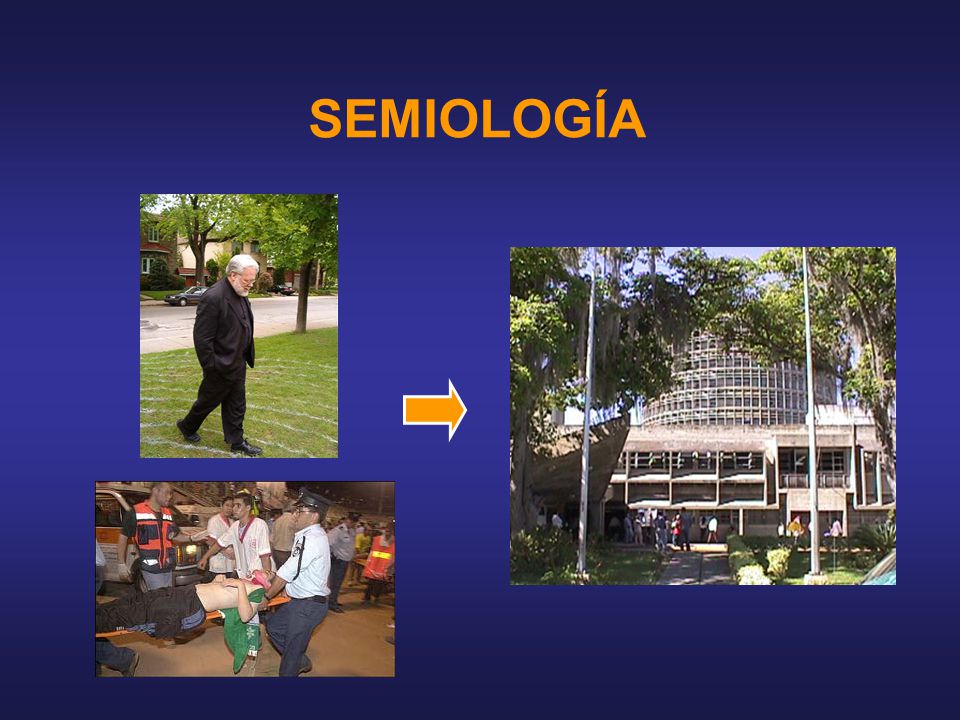 SEMIOLOGÍA